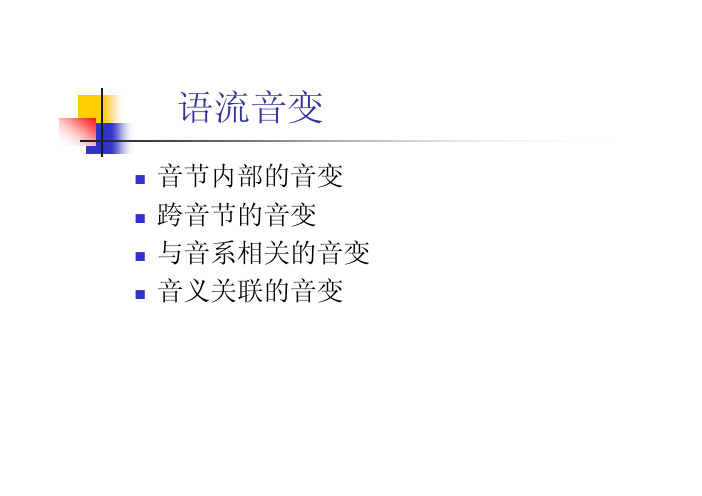 语流音变

- 音节内部的音变
- 跨音节的音变
- 与音系相关的音变
- 音义关联的音变